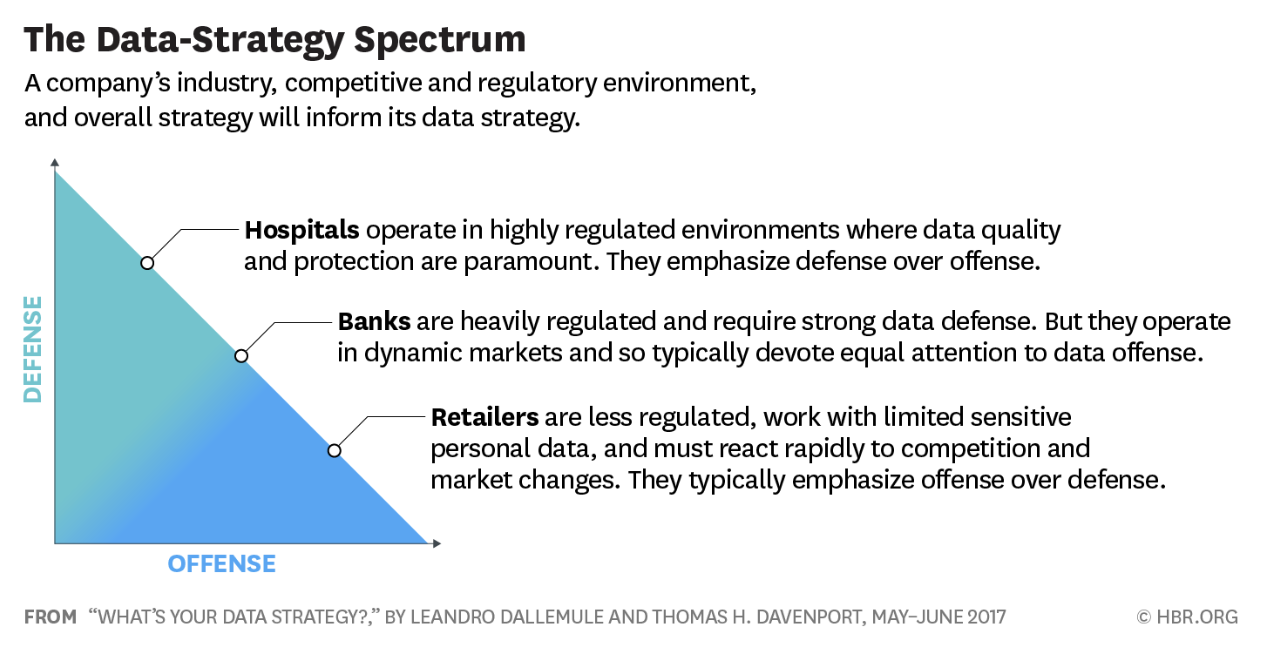 The Data-Strategy Spectrum

A company's industry, competitive and regulatory environment, and overall strategy will inform its data strategy.

DEFENSE

Hospitals operate in highly regulated environments where data quality and protection are paramount. They emphasize defense over offense.

Banks are heavily regulated and require strong data defense. But they operate in dynamic markets and so typically devote equal attention to data offense.

Retailers are less regulated, work with limited sensitive personal data, and must react rapidly to competition and market changes. They typically emphasize offense over defense.

OFFENSE

FROM "WHAT'S YOUR DATA STRATEGY?," BY LEANDRO DALLEMULE AND THOMAS H. DAVENPORT, MAY–JUNE 2017

© HBR.ORG